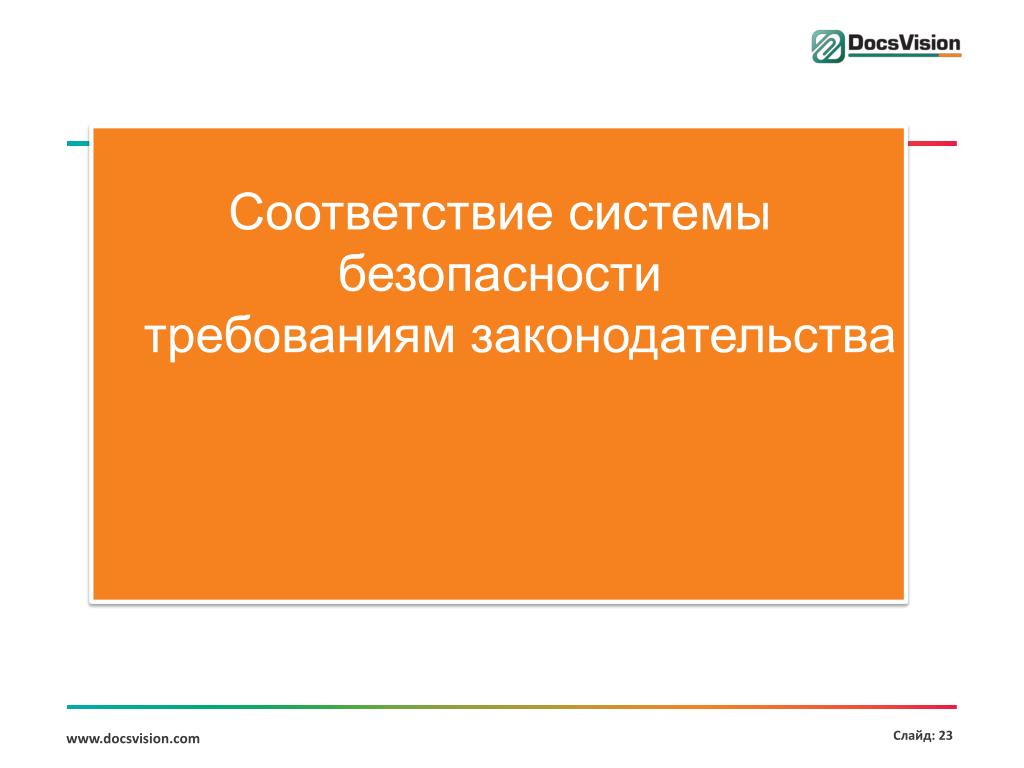 DocsVision

Соответствие системы безопасности требованиям законодательства

www.docsvision.com

Слайд: 23